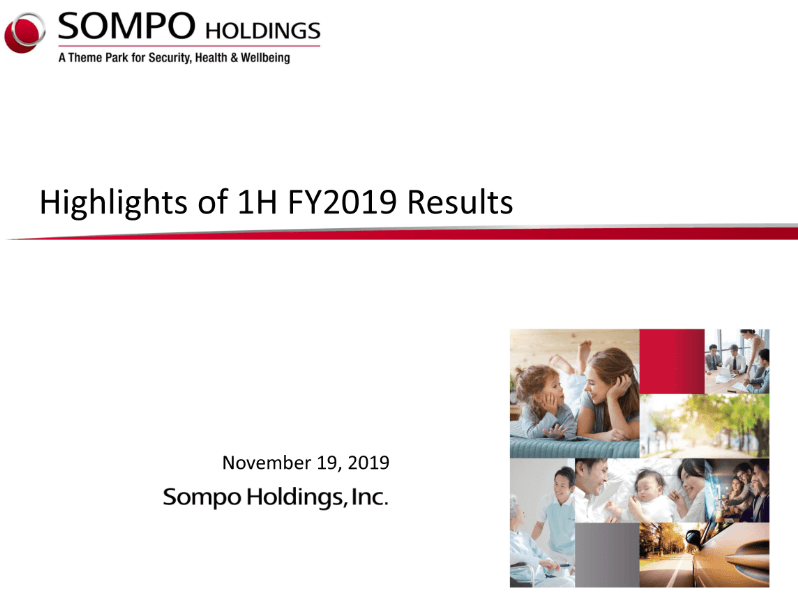 SOMPO HOLDINGS
A Theme Park for Security, Health & Wellbeing

Highlights of 1H FY2019 Results

November 19, 2019
Sompo Holdings, Inc.